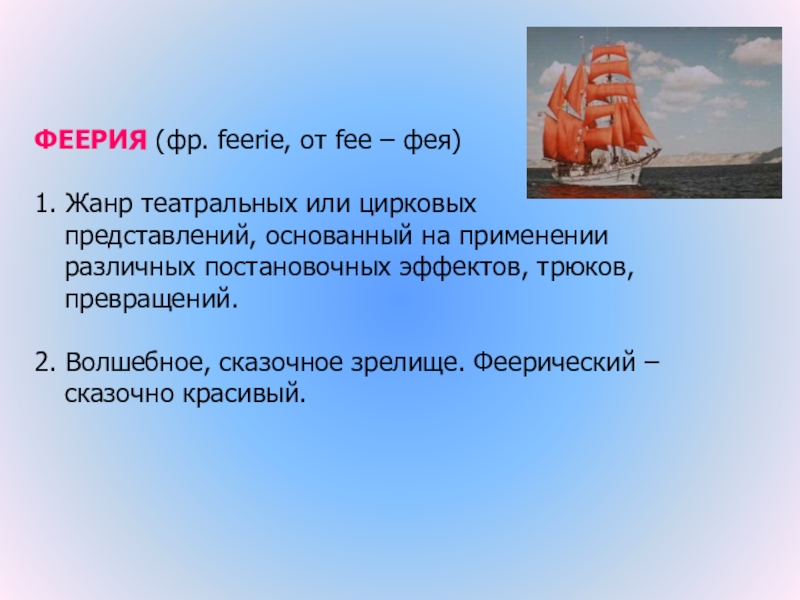 ФЕЕРИЯ (фр. feerie, от fee – фея)

1. Жанр театральных или цирковых представлений, основанный на применении различных постановочных эффектов, трюков, превращений.

2. Волшебное, сказочное зрелище. Феерический – сказочно красивый.